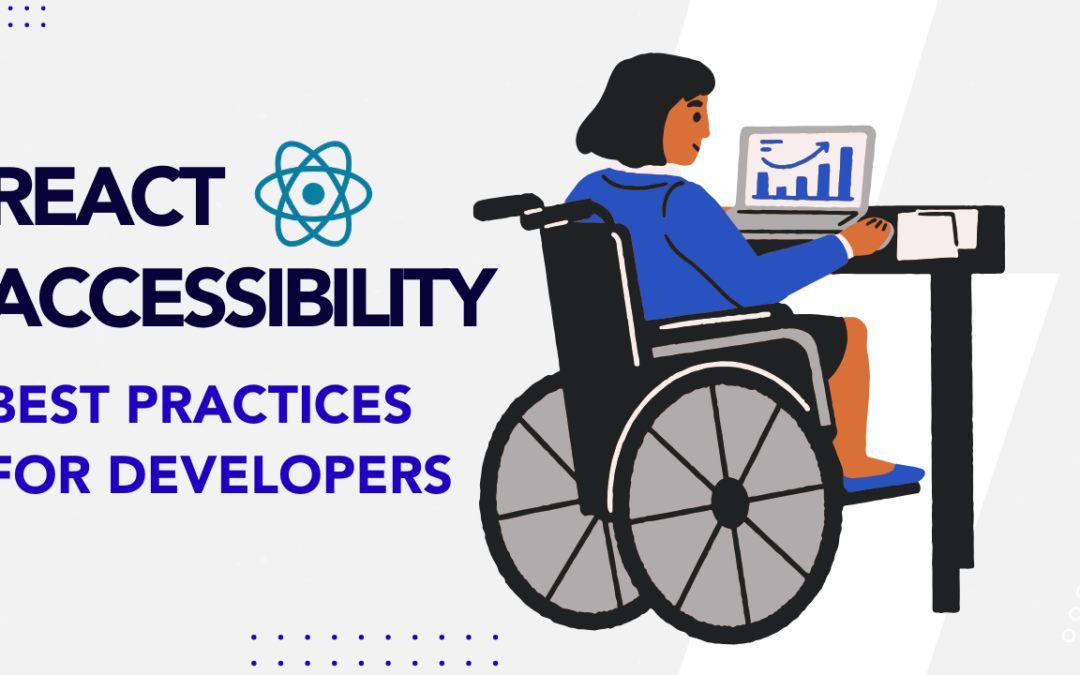 REACT
ACCESSIBILITY
BEST PRACTICES
FOR DEVELOPERS